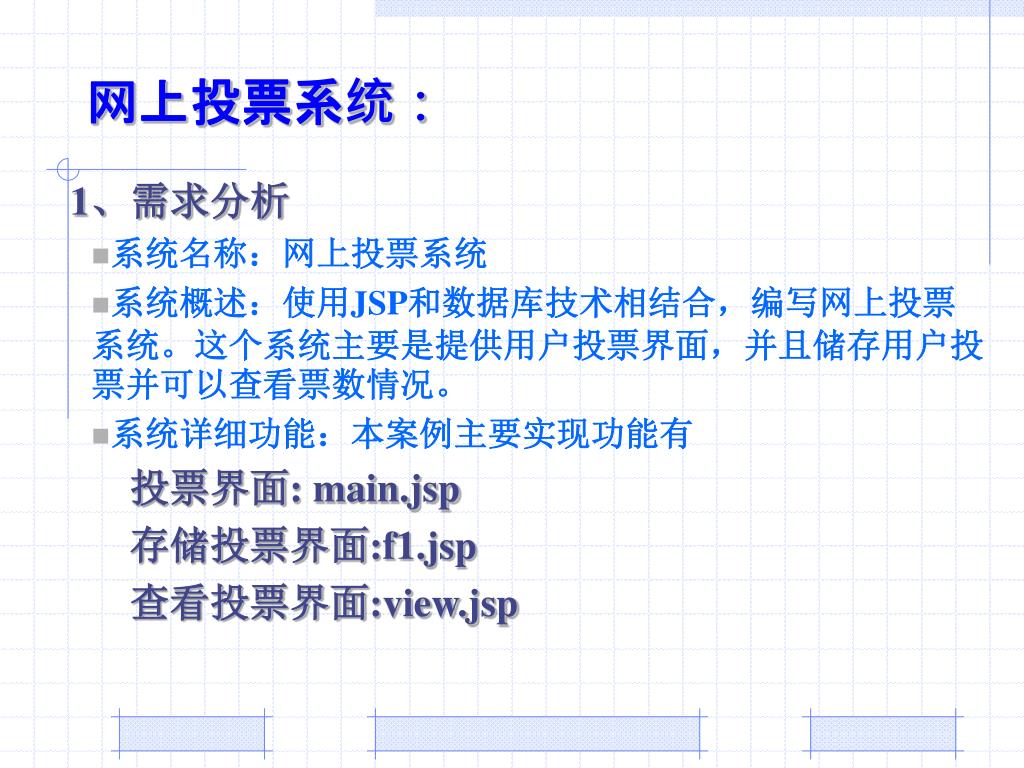 网上投票系统：

1、需求分析

系统名称：网上投票系统

系统概述：使用JSP和数据库技术相结合，编写网上投票系统。这个系统主要是提供用户投票界面，并且储存用户投票并可以查看票数情况。

系统详细功能：本案例主要实现功能有

投票界面: main.jsp

存储投票界面:f1.jsp

查看投票界面:view.jsp